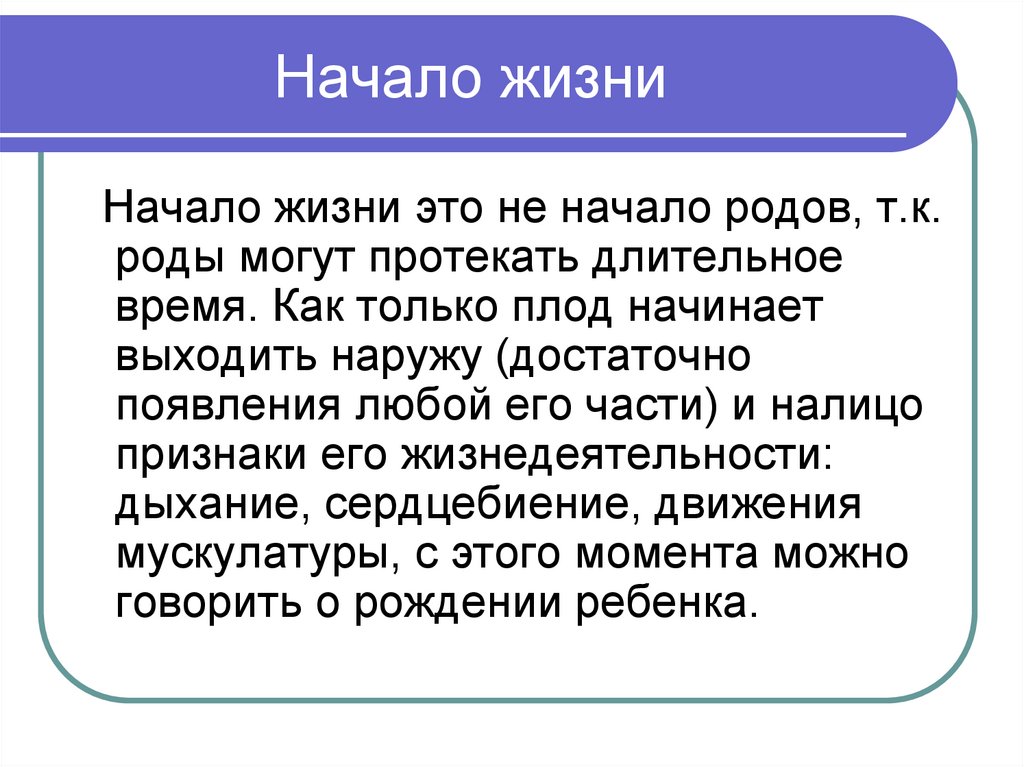 Начало жизни

Начало жизни это не начало родов, т.к. роды могут протекать длительное время. Как только плод начинает выходить наружу (достаточно появления любой его части) и налицо признаки его жизнедеятельности: дыхание, сердцебиение, движения мускулатуры, с этого момента можно говорить о рождении ребенка.